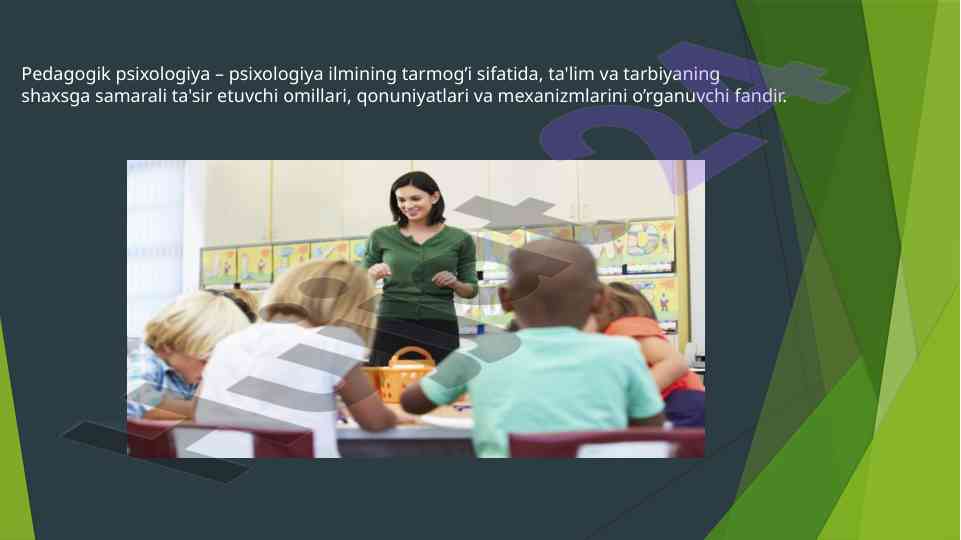 Pedagogik psixologiya – psixologiya ilmining tarmog'i sifatida, ta'lim va tarbiyaning shaxsga samarali ta'sir etuvchi omillari, qonuniyatlari va mexanizmlarini o'rganuvchi fandir.